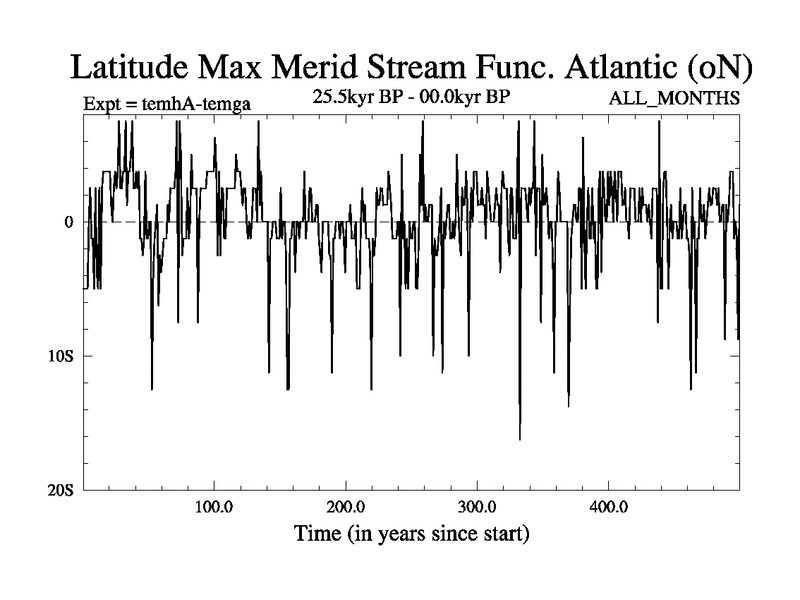 Latitude Max Merid Stream Func. Atlantic (oN)

Expt = temhA-temga

25.5kyr BP - 00.0kyr BP

ALL_MONTHS

0

10S

20S

100.0

200.0

300.0

400.0

Time (in years since start)